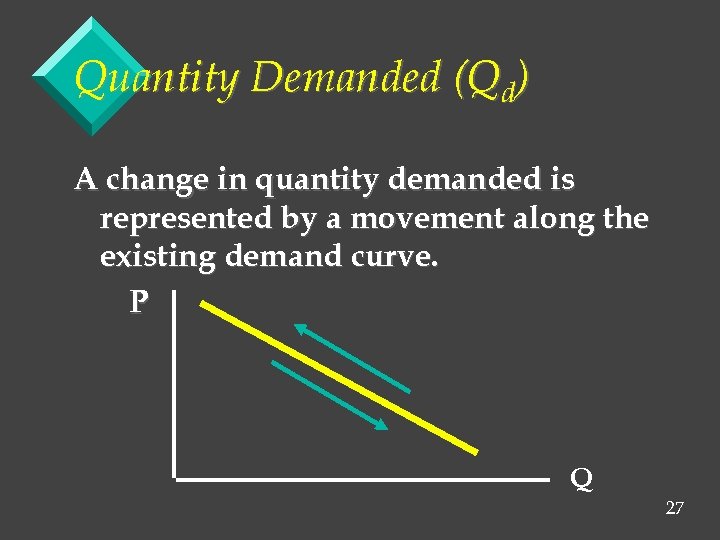 Quantity Demanded ($Q_d$)

A change in quantity demanded is represented by a movement along the existing demand curve.

P

Q

27